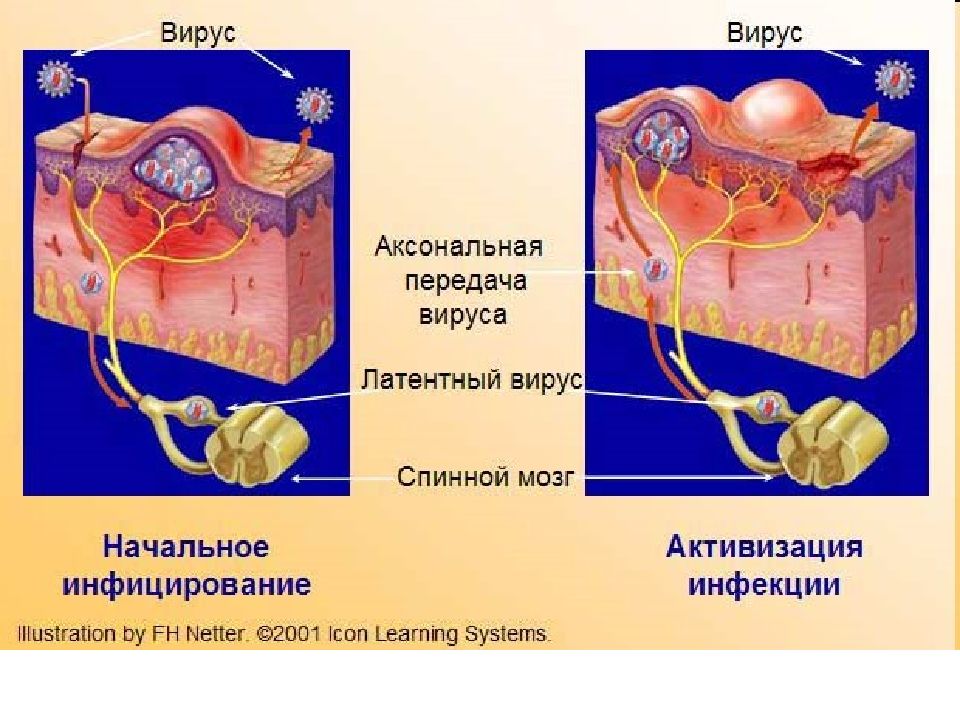 Вирус

Вирус

Аксональная передача вируса

Латентный вирус

Спинной мозг

Начальное инфицирование

Активизация инфекции

Illustration by FH Netter. ©2001 Icon Learning Systems.